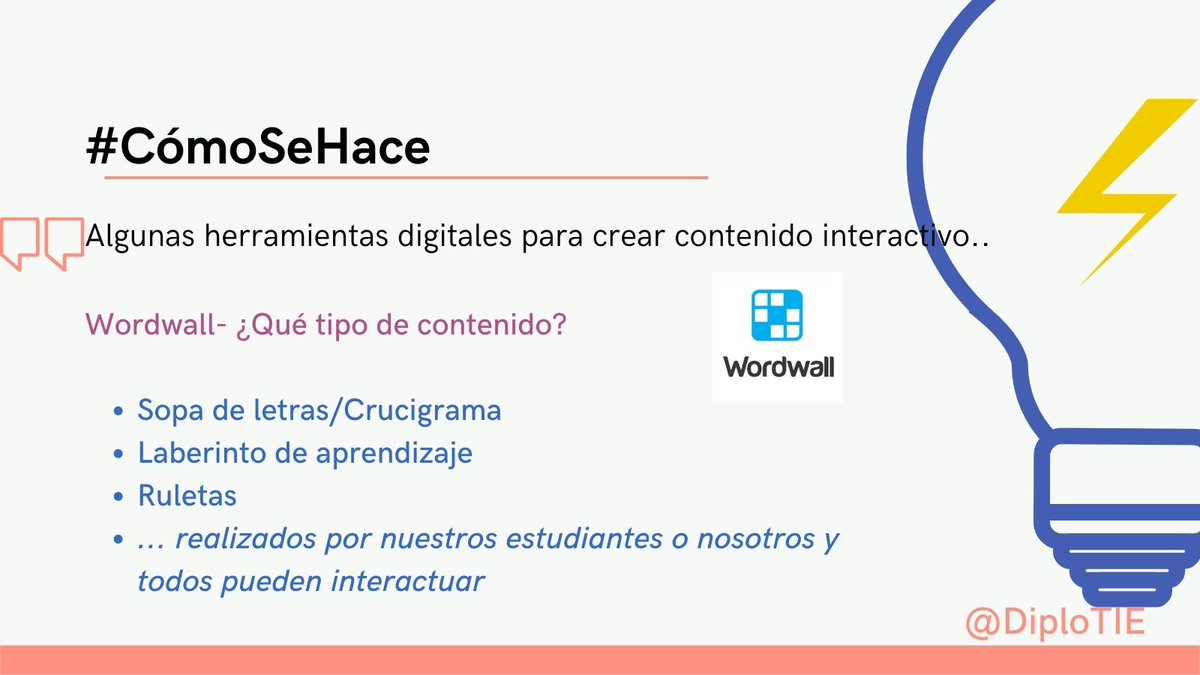 #CómoSeHace

Algunas herramientas digitales para crear contenido interactivo..

Wordwall- ¿Qué tipo de contenido?

Wordwall

- Sopa de letras/Crucigrama
- Laberinto de aprendizaje
- Ruletas
- ... realizados por nuestros estudiantes o nosotros y todos pueden interactuar

@DiploTIE